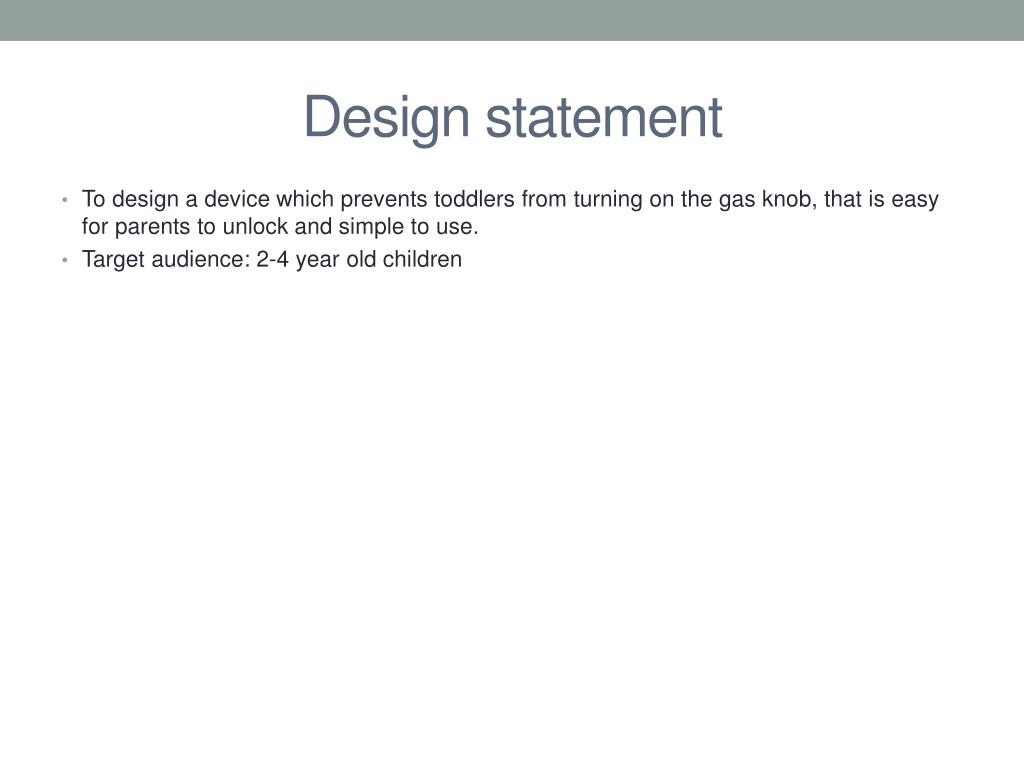 Design statement

• To design a device which prevents toddlers from turning on the gas knob, that is easy for parents to unlock and simple to use.
• Target audience: 2-4 year old children